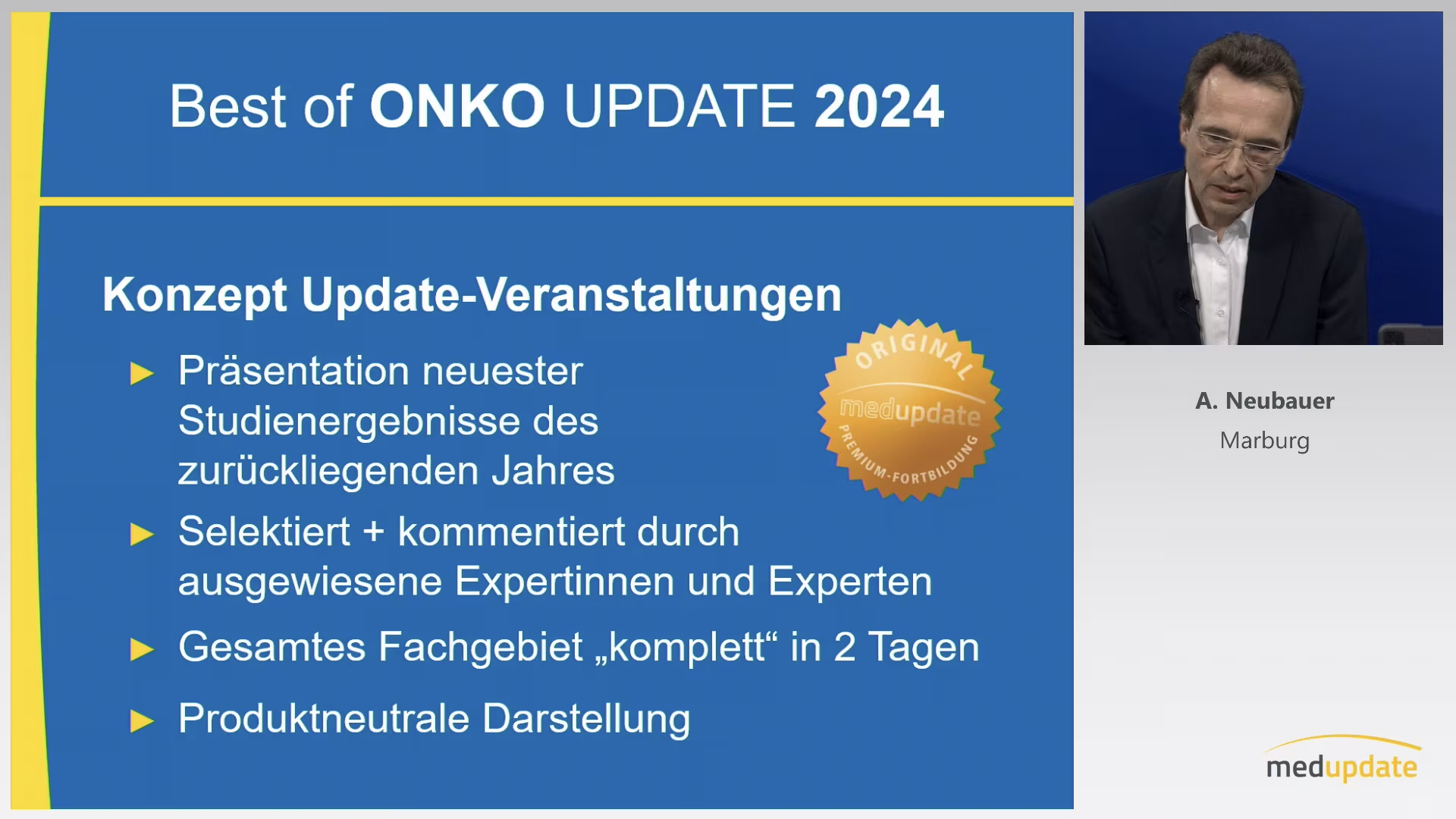 Best of ONKO UPDATE 2024

Konzept Update-Veranstaltungen

▶ Präsentation neuester Studienergebnisse des zurückliegenden Jahres

▶ Selektiert + kommentiert durch ausgewiesene Expertinnen und Experten

▶ Gesamtes Fachgebiet „komplett“ in 2 Tagen

▶ Produktneutrale Darstellung

ORIGINAL
medupdate
PREMIUM-FORTBILDUNG

A. Neubauer
Marburg

medupdate